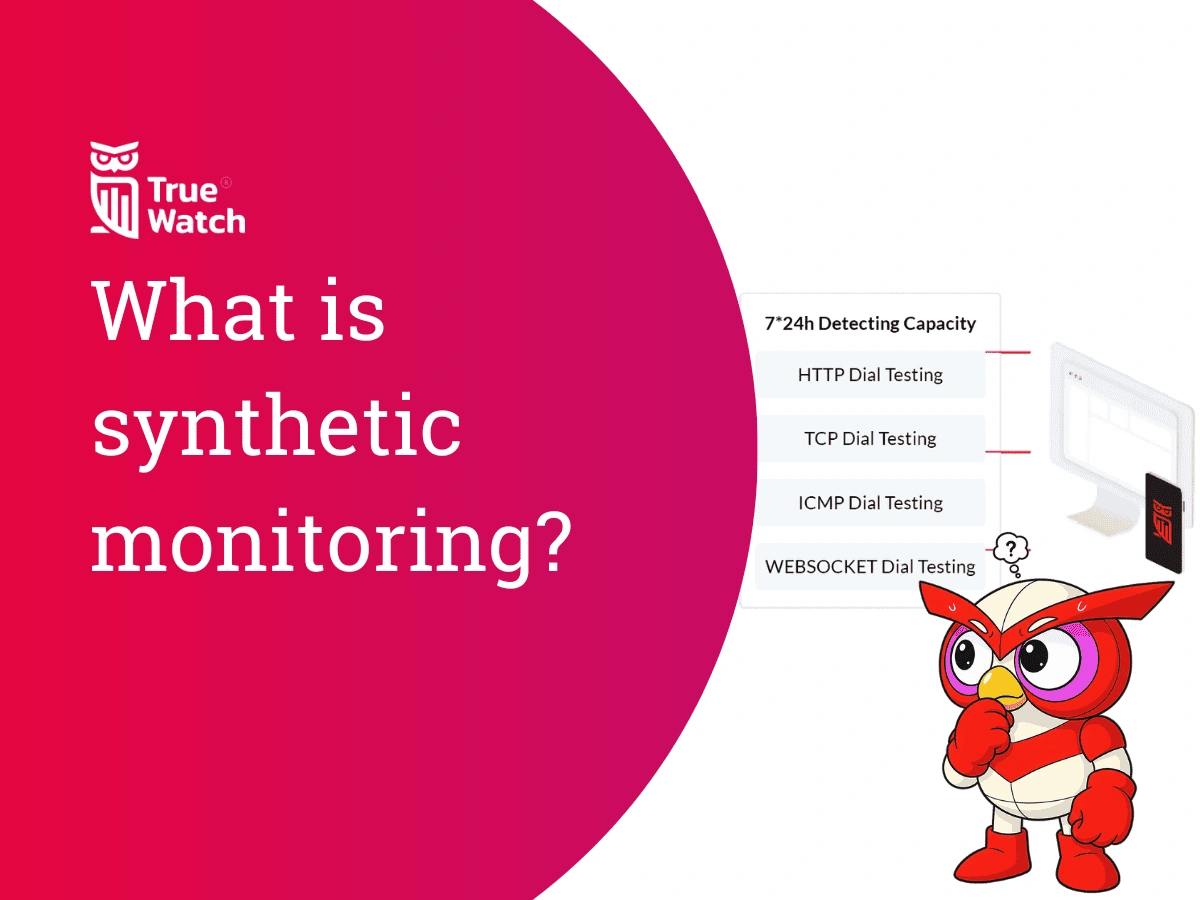 True Watch®

What is synthetic monitoring?

7*24h Detecting Capacity

HTTP Dial Testing

TCP Dial Testing

ICMP Dial Testing

WEBSOCKET Dial Testing

?